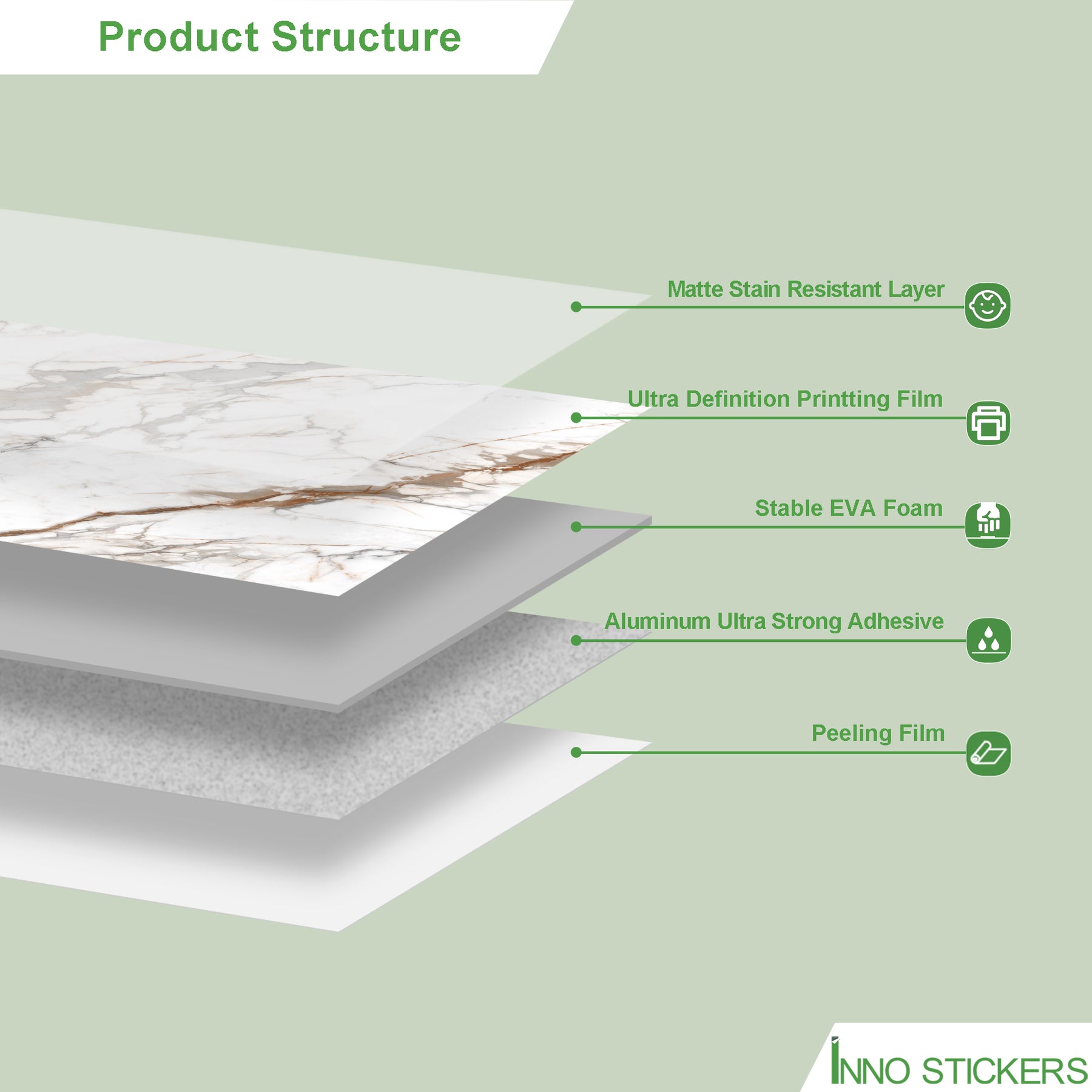 Product Structure

Matte Stain Resistant Layer

Ultra Definition Printting Film

Stable EVA Foam

Aluminum Ultra Strong Adhesive

Peeling Film

INNO STICKERS